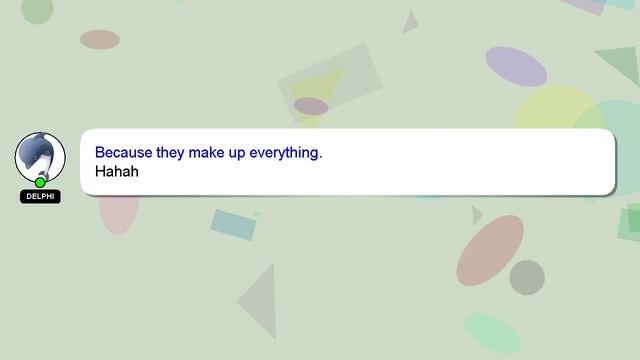 DELPHI

Because they make up everything.
Hahah